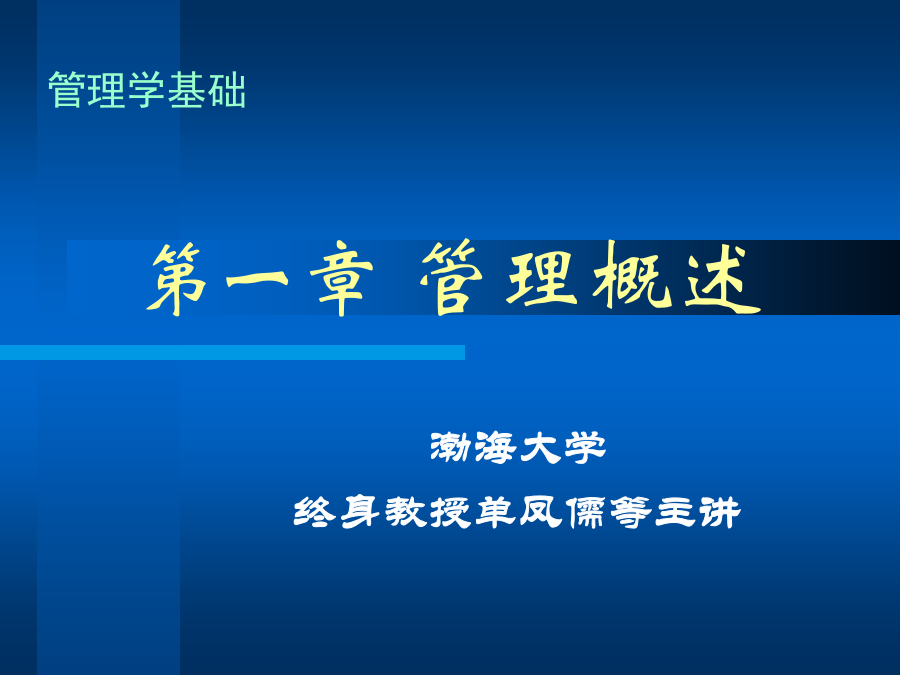 管理学基础

第一章 管理概述

渤海大学

终身教授单凤儒等主讲